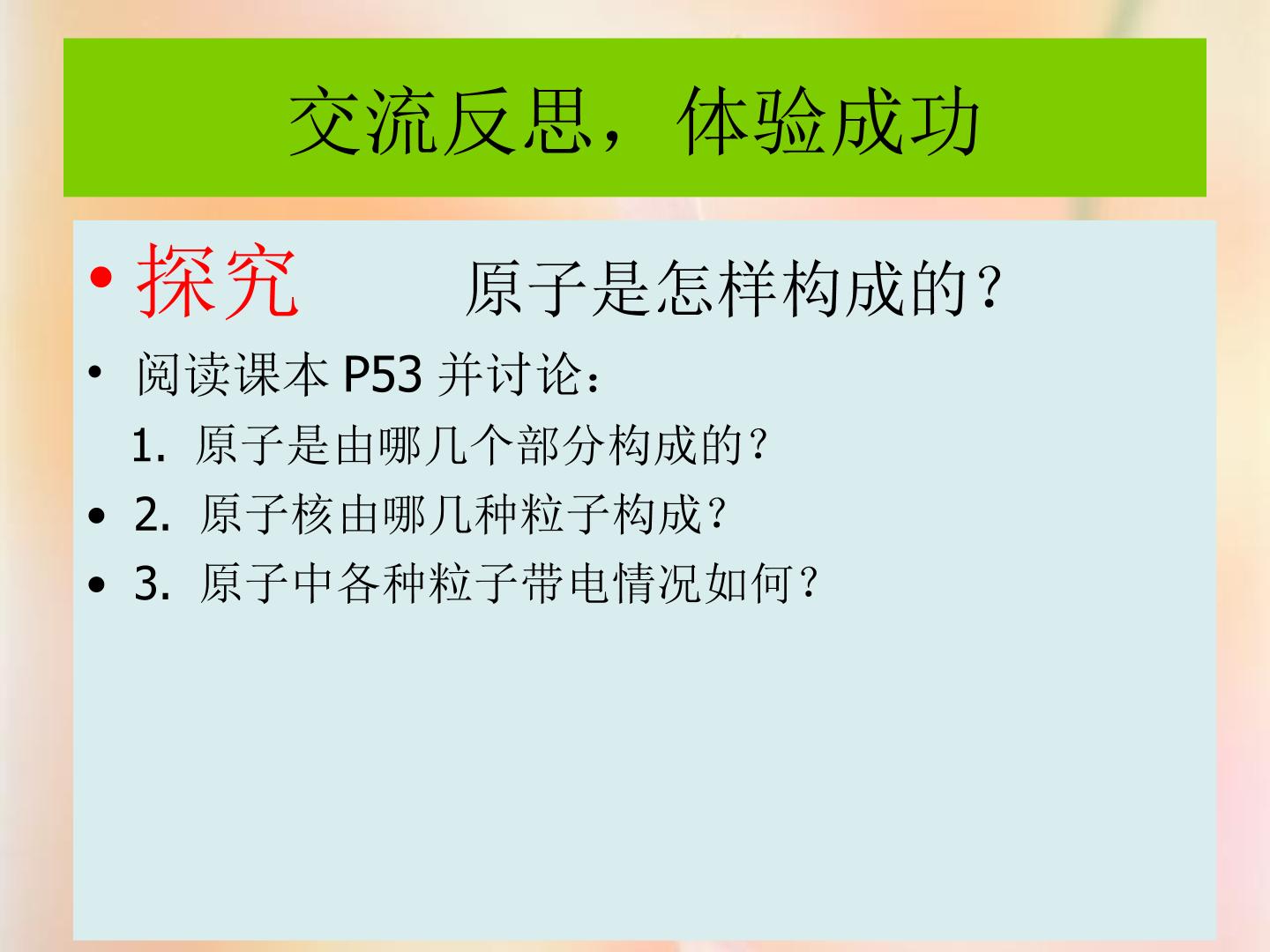 交流反思，体验成功

• 探究　　原子是怎样构成的？

• 阅读课本 P53 并讨论：

1. 原子是由哪几个部分构成的？

• 2. 原子核由哪几种粒子构成？

• 3. 原子中各种粒子带电情况如何？